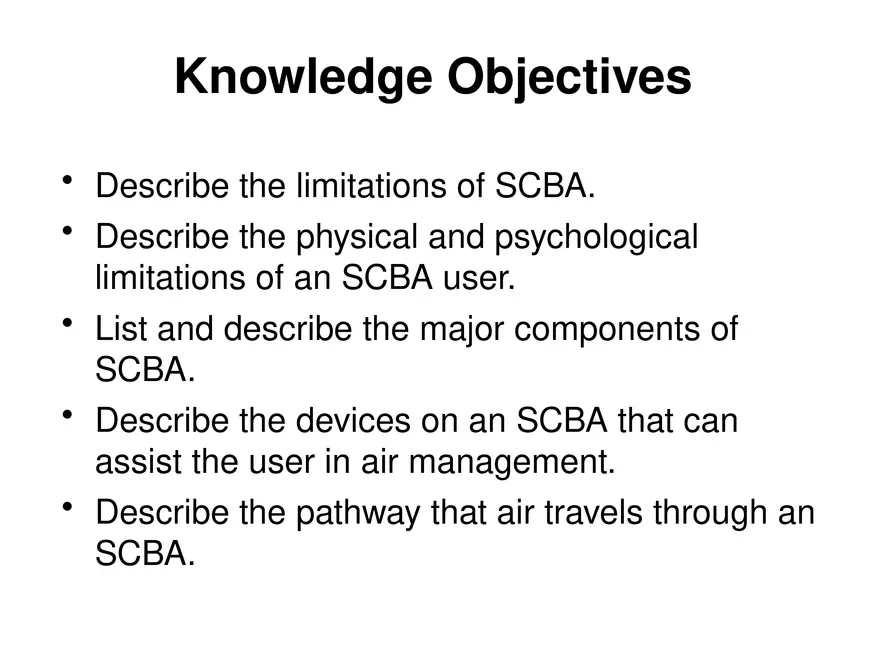 Knowledge Objectives

• Describe the limitations of SCBA.
• Describe the physical and psychological limitations of an SCBA user.
• List and describe the major components of SCBA.
• Describe the devices on an SCBA that can assist the user in air management.
• Describe the pathway that air travels through an SCBA.